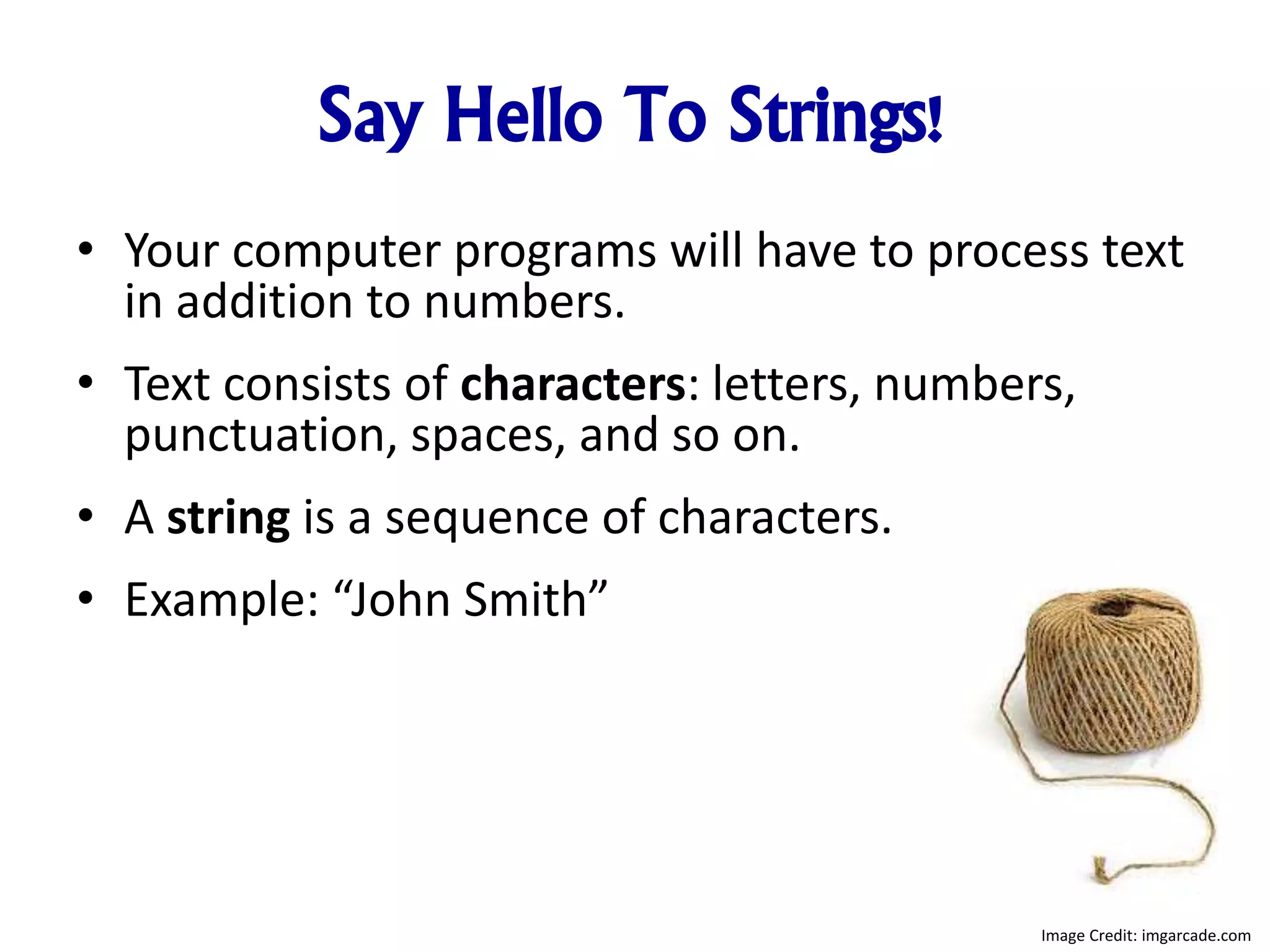 Say Hello To Strings!

• Your computer programs will have to process text in addition to numbers.

• Text consists of characters: letters, numbers, punctuation, spaces, and so on.

• A string is a sequence of characters.

• Example: “John Smith”

Image Credit: imgarcade.com